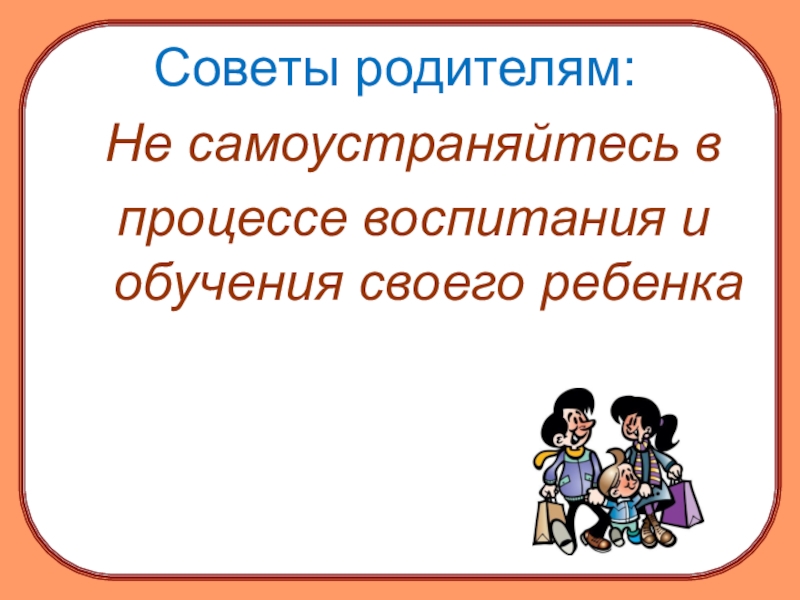 Советы родителям:

Не самоустраняйтесь в процессе воспитания и обучения своего ребенка